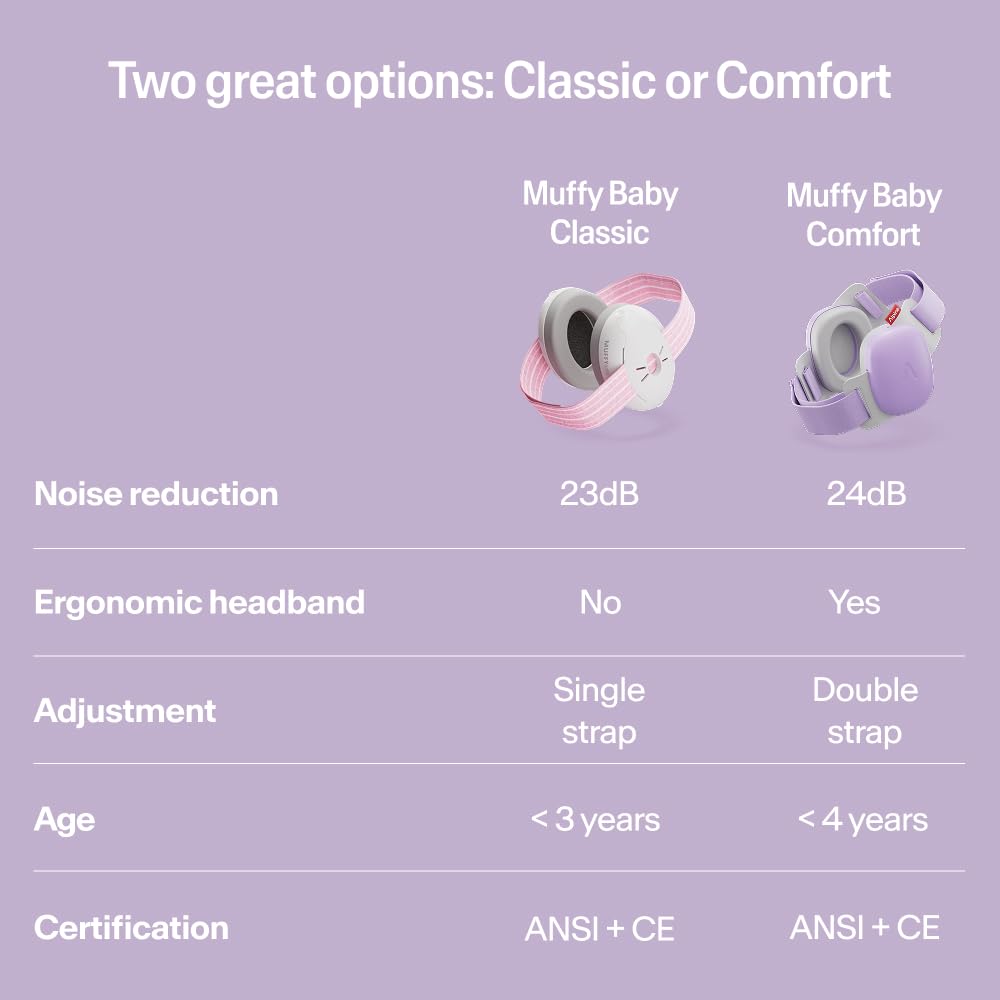 Two great options: Classic or Comfort

| | Muffy Baby Classic | Muffy Baby Comfort |
|---|---|---|
| Noise reduction | 23dB | 24dB |
| Ergonomic headband | No | Yes |
| Adjustment | Single strap | Double strap |
| Age | < 3 years | < 4 years |
| Certification | ANSI + CE | ANSI + CE |